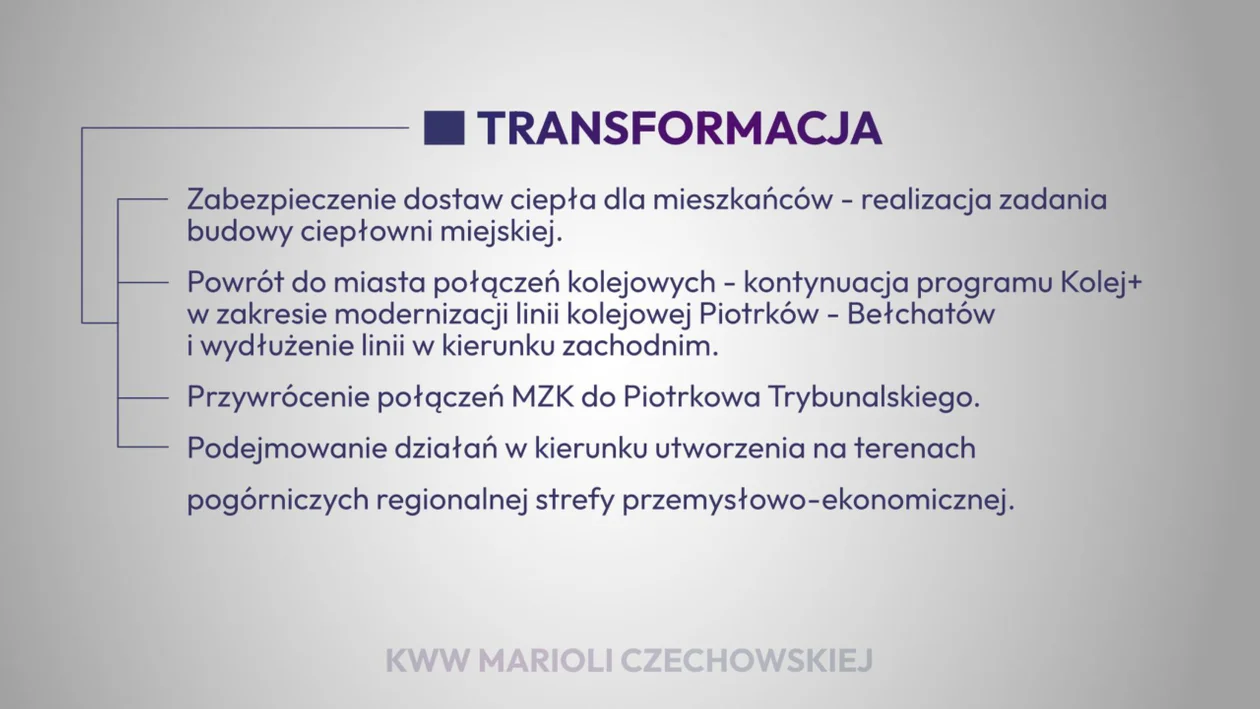 TRANSFORMACJA

Zabezpieczenie dostaw ciepła dla mieszkańców - realizacja zadania budowy ciepłowni miejskiej.

Powrót do miasta połączeń kolejowych - kontynuacja programu Kolej+ w zakresie modernizacji linii kolejowej Piotrków - Bełchatów i wydłużenie linii w kierunku zachodnim.

Przywrócenie połączeń MZK do Piotrkowa Trybunalskiego.

Podejmowanie działań w kierunku utworzenia na terenach pogórniczych regionalnej strefy przemysłowo-ekonomicznej.

KWW MARIOLI CZECHOWSKIEJ